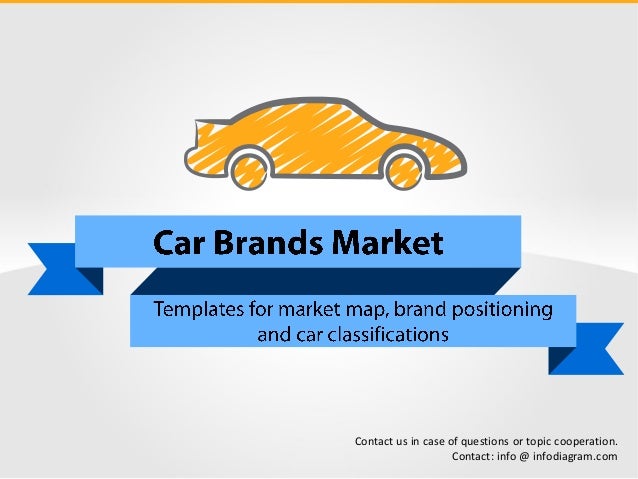 Car Brands Market

Templates for market map, brand positioning and car classifications

Contact us in case of questions or topic cooperation.
Contact: info @ infodiagram.com